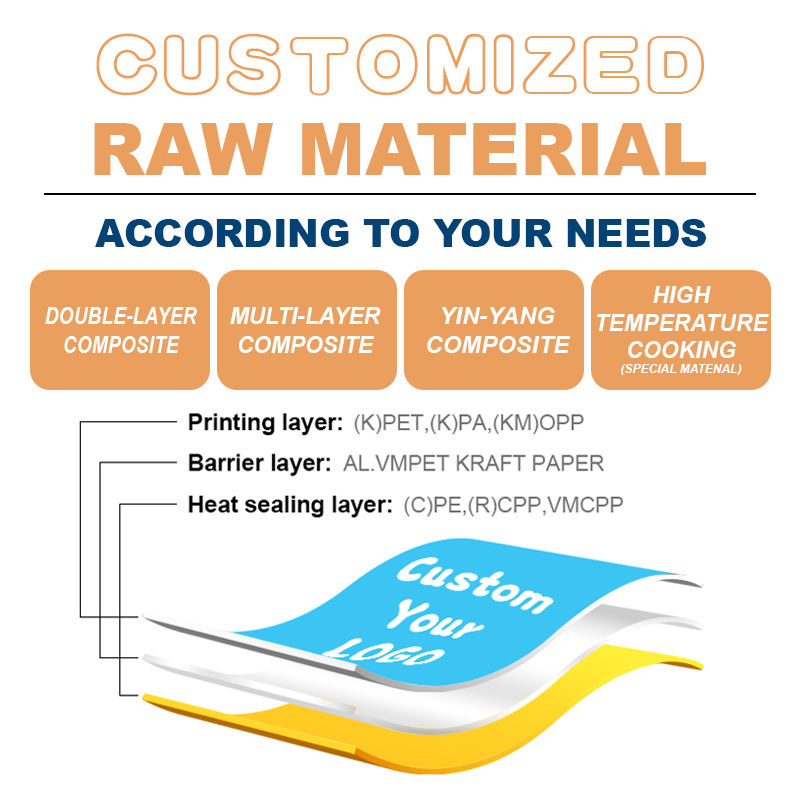 CUSTOMIZED
RAW MATERIAL

ACCORDING TO YOUR NEEDS

DOUBLE-LAYER COMPOSITE

MULTI-LAYER COMPOSITE

YIN-YANG COMPOSITE

HIGH TEMPERATURE COOKING
(SPECIAL MATENAL)

Printing layer: (K)PET,(K)PA,(KM)OPP

Barrier layer: AL.VMPET KRAFT PAPER

Heat sealing layer: (C)PE,(R)CPP,VMCPP

Custom Your LOGO